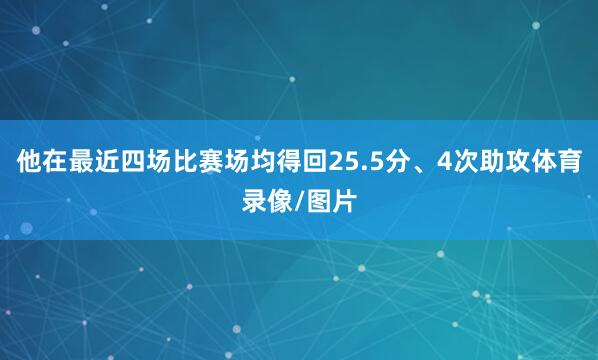 他在最近四场比赛场均得回25.5分、4次助攻体育录像/图片